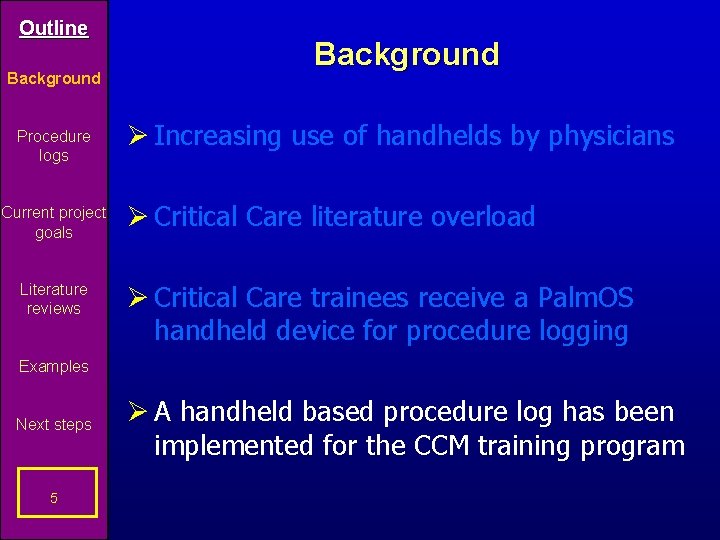 Outline

Background

Procedure logs

Current project goals

Literature reviews

Examples

Next steps

5

Background

➢ Increasing use of handhelds by physicians

➢ Critical Care literature overload

➢ Critical Care trainees receive a PalmOS handheld device for procedure logging

➢ A handheld based procedure log has been implemented for the CCM training program